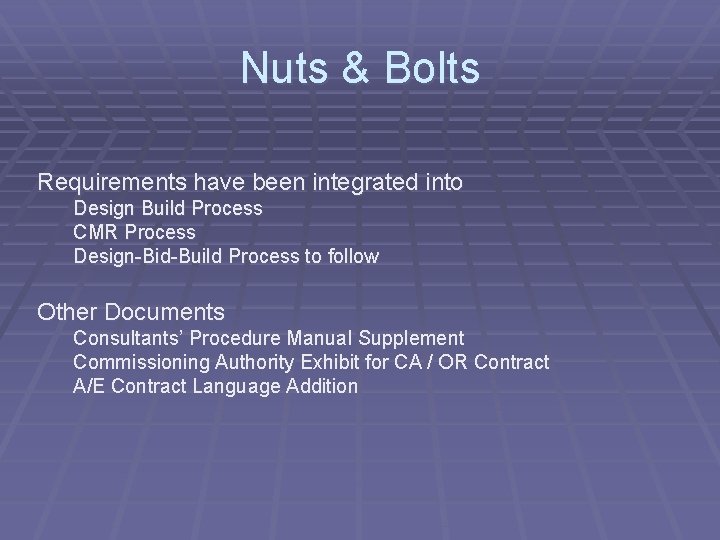 Nuts & Bolts

Requirements have been integrated into
Design Build Process
CMR Process
Design-Bid-Build Process to follow

Other Documents
Consultants' Procedure Manual Supplement
Commissioning Authority Exhibit for CA / OR Contract
A/E Contract Language Addition